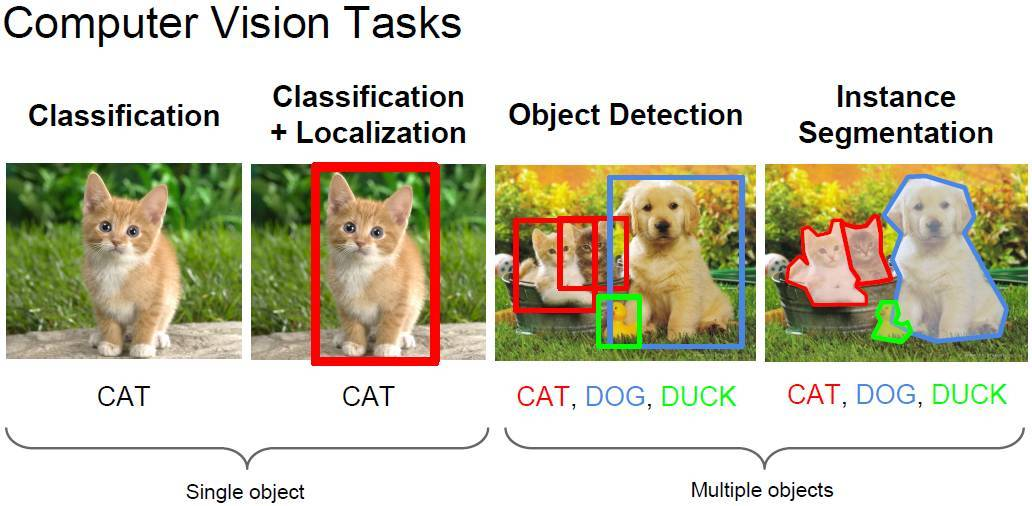 Computer Vision Tasks

Classification

Classification + Localization

Object Detection

Instance Segmentation

CAT

CAT

CAT, DOG, DUCK

CAT, DOG, DUCK

Single object

Multiple objects